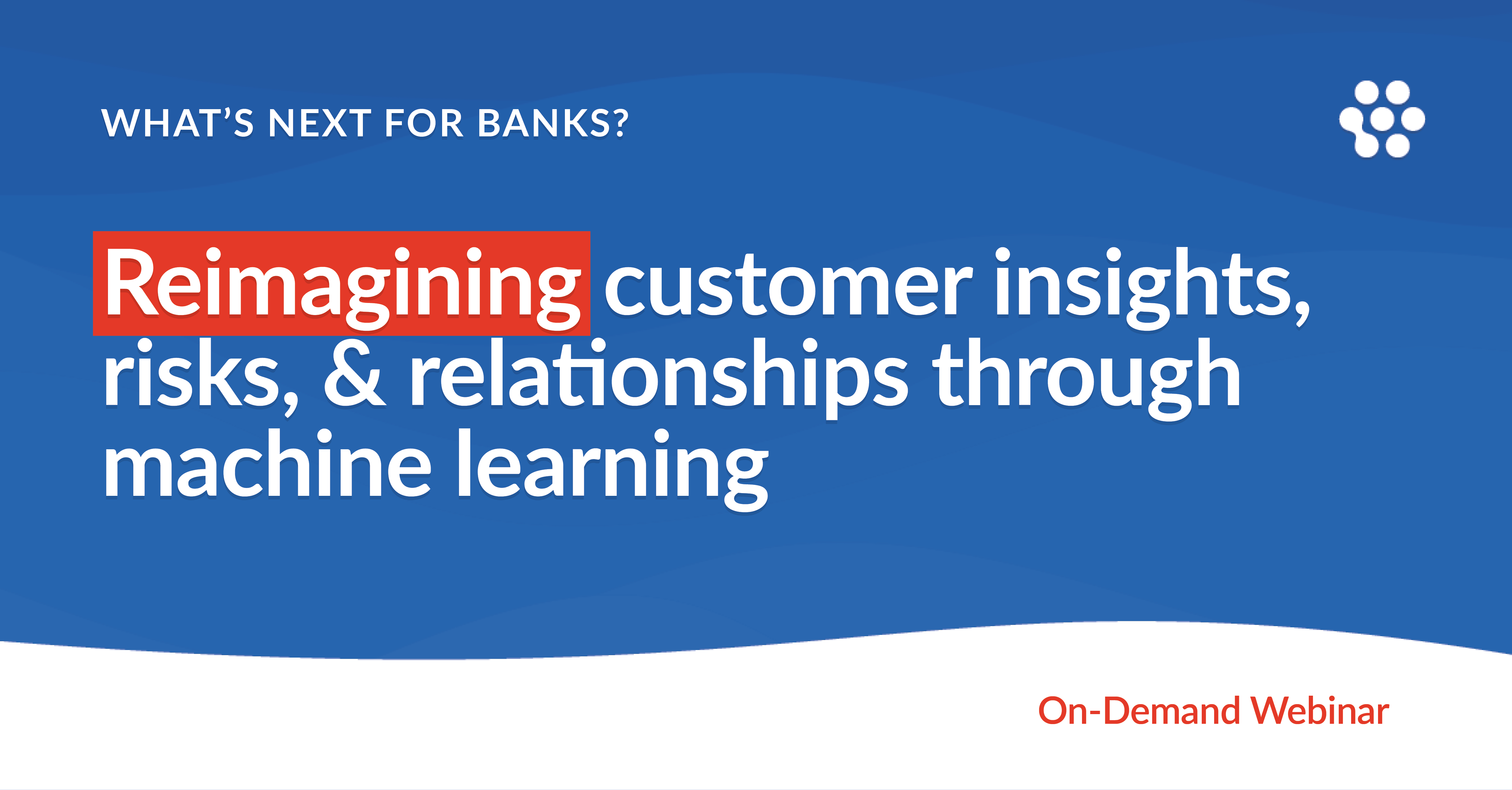 WHAT'S NEXT FOR BANKS?

Reimagining customer insights, risks, & relationships through machine learning

On-Demand Webinar